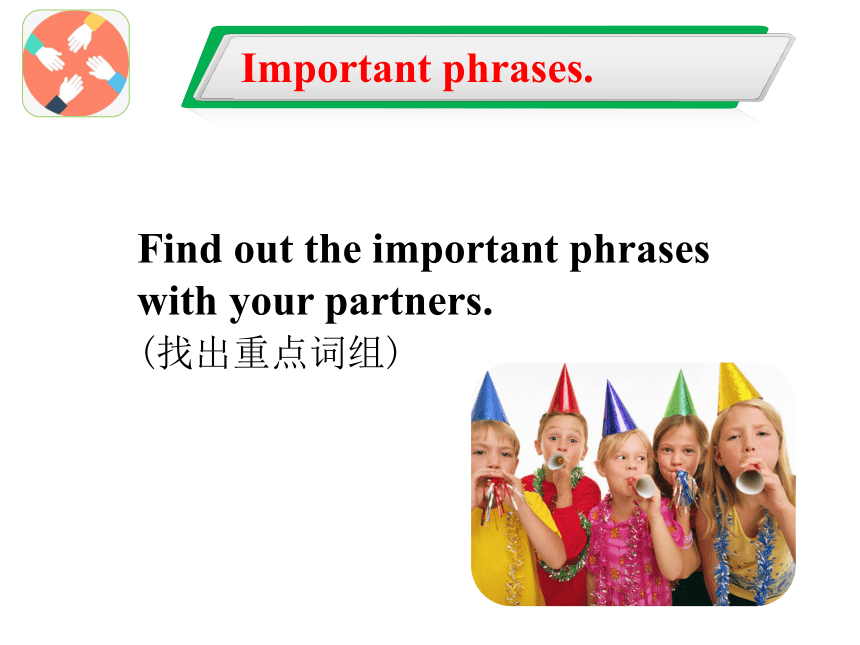 Important phrases.

Find out the important phrases with your partners.
(找出重点词组)